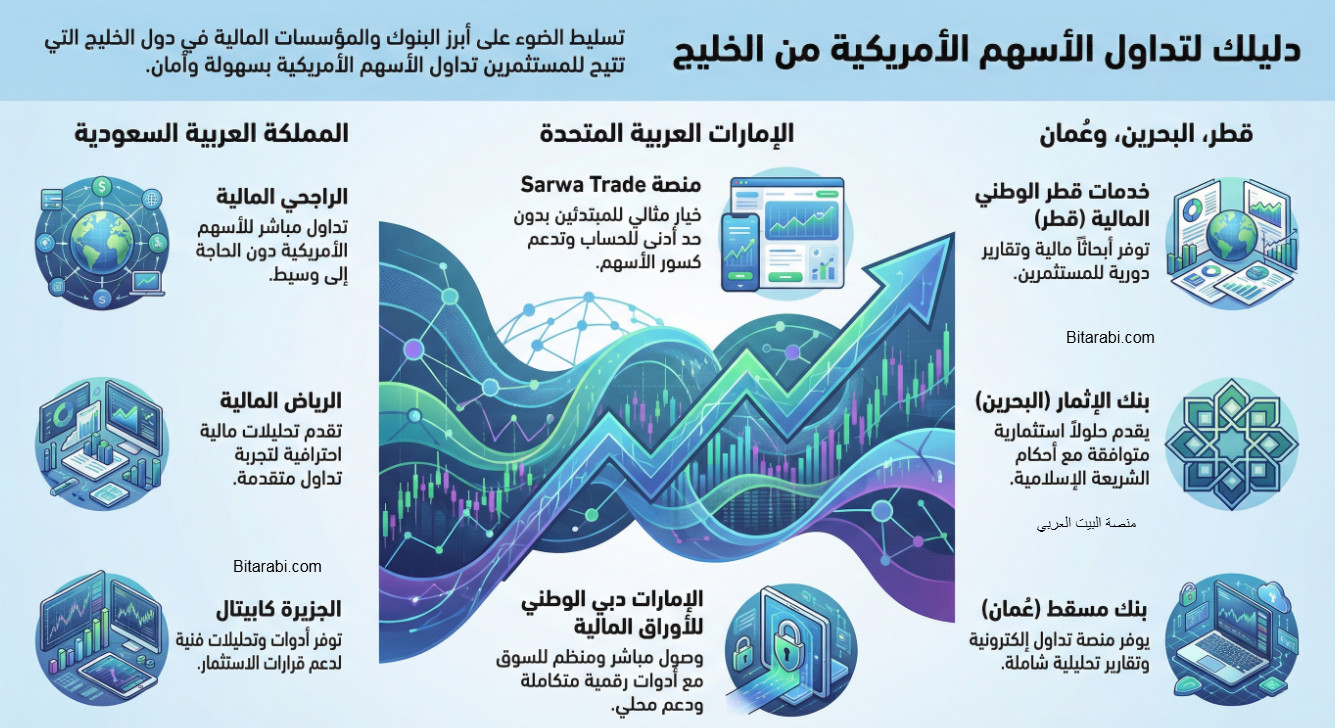 دليلك لتداول الأسهم الأمريكية من الخليج

تسليط الضوء على أبرز البنوك والمؤسسات المالية في دول الخليج التي تتيح للمستثمرين تداول الأسهم الأمريكية بسهولة وأمان.

قطر، البحرين، وعُمان

خدمات قطر الوطني المالية (قطر)
توفر أبحاثاً مالية وتقارير دورية للمستثمرين.

Bitarabi.com

بنك الإثمار (البحرين)
يقدم حلولاً استثمارية متوافقة مع أحكام الشريعة الإسلامية.

منصة البيت العربي

بنك مسقط (عُمان)
يوفر منصة تداول إلكترونية وتقارير تحليلية شاملة.

الإمارات العربية المتحدة

منصة Sarwa Trade
خيار مثالي للمبتدئين بدون حد أدنى للحساب وتدعم كسور الأسهم.

الإمارات دبي الوطني للأوراق المالية
وصول مباشر ومنظم للسوق مع أدوات رقمية متكاملة ودعم محلي.

المملكة العربية السعودية

الراجحي المالية
تداول مباشر للأسهم الأمريكية دون الحاجة إلى وسيط.

الرياض المالية
تقدم تحليلات مالية احترافية لتجربة تداول متقدمة.

Bitarabi.com

الجزيرة كابيتال
توفر أدوات وتحليلات فنية لدعم قرارات الاستثمار.